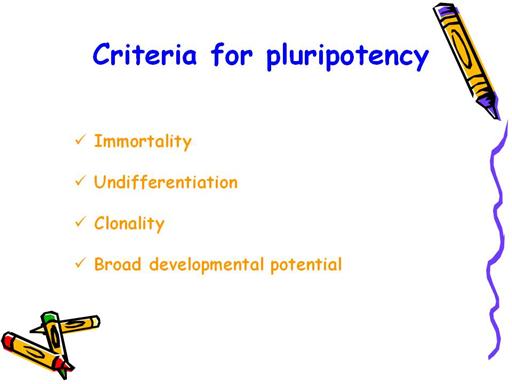 Criteria for pluripotency

✓ Immortality

✓ Undifferentiation

✓ Clonality

✓ Broad developmental potential